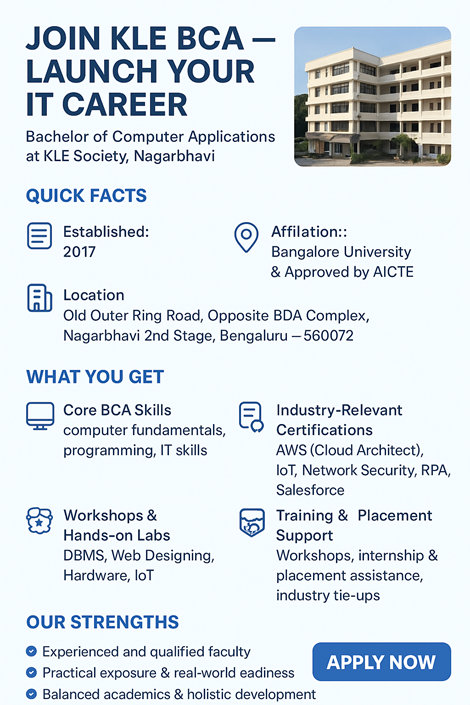 JOIN KLE BCA – LAUNCH YOUR IT CAREER

Bachelor of Computer Applications at KLE Society, Nagarbhavi

QUICK FACTS

Established:
2017

Affilation::
Bangalore University & Approved by AICTE

Location
Old Outer Ring Road, Opposite BDA Complex, Nagarbhavi 2nd Stage, Bengaluru – 560072

WHAT YOU GET

Core BCA Skills
computer fundamentals, programming, IT skills

Industry-Relevant Certifications
AWS (Cloud Architect), IoT, Network Security, RPA, Salesforce

Workshops & Hands-on Labs
DBMS, Web Designing, Hardware, IoT

Training & Placement Support
Workshops, internship & placement assistance, industry tie-ups

OUR STRENGTHS

Experienced and qualified faculty
Practical exposure & real-world eadiness
Balanced academics & holistic development

APPLY NOW